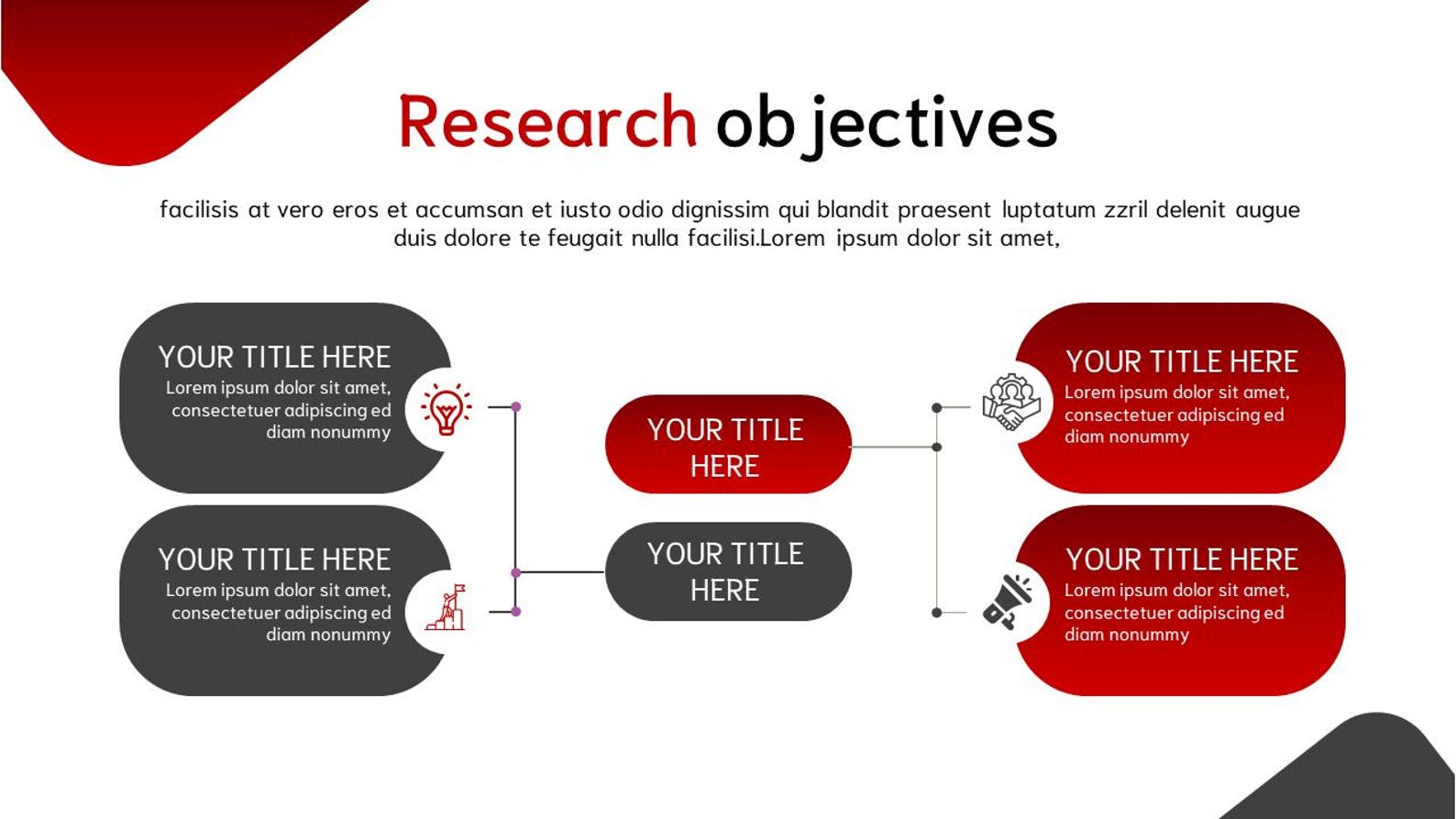 Research objectives

facilisis at vero eros et accumsan et iusto odio dignissim qui blandit praesent luptatum zzril delenit augue duis dolore te feugait nulla facilisi.Lorem ipsum dolor sit amet,

YOUR TITLE HERE
Lorem ipsum dolor sit amet, consectetuer adipiscing ed diam nonummy

YOUR TITLE HERE
Lorem ipsum dolor sit amet, consectetuer adipiscing ed diam nonummy

YOUR TITLE HERE

YOUR TITLE HERE

YOUR TITLE HERE
Lorem ipsum dolor sit amet, consectetuer adipiscing ed diam nonummy

YOUR TITLE HERE
Lorem ipsum dolor sit amet, consectetuer adipiscing ed diam nonummy